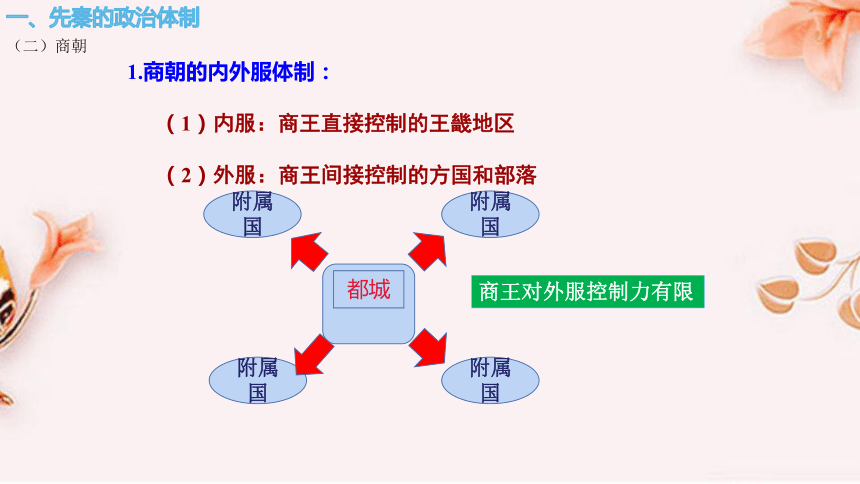 一、先秦的政治体制

（二）商朝

1.商朝的内外服体制：

（1）内服：商王直接控制的王畿地区

（2）外服：商王间接控制的方国和部落

附属国

附属国

都城

商王对外服控制力有限

附属国

附属国